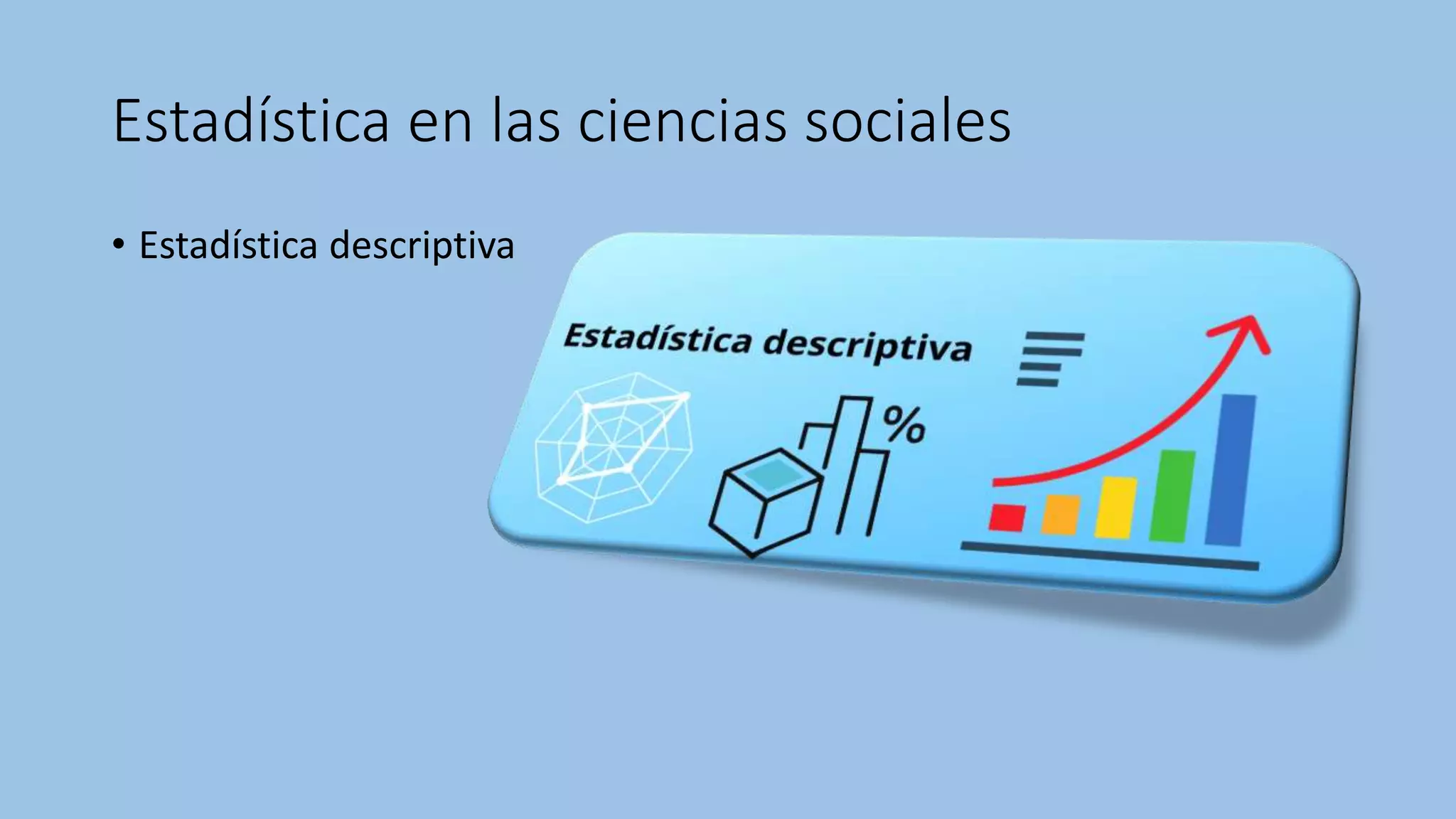 Estadística en las ciencias sociales

• Estadística descriptiva

Estadística descriptiva

%